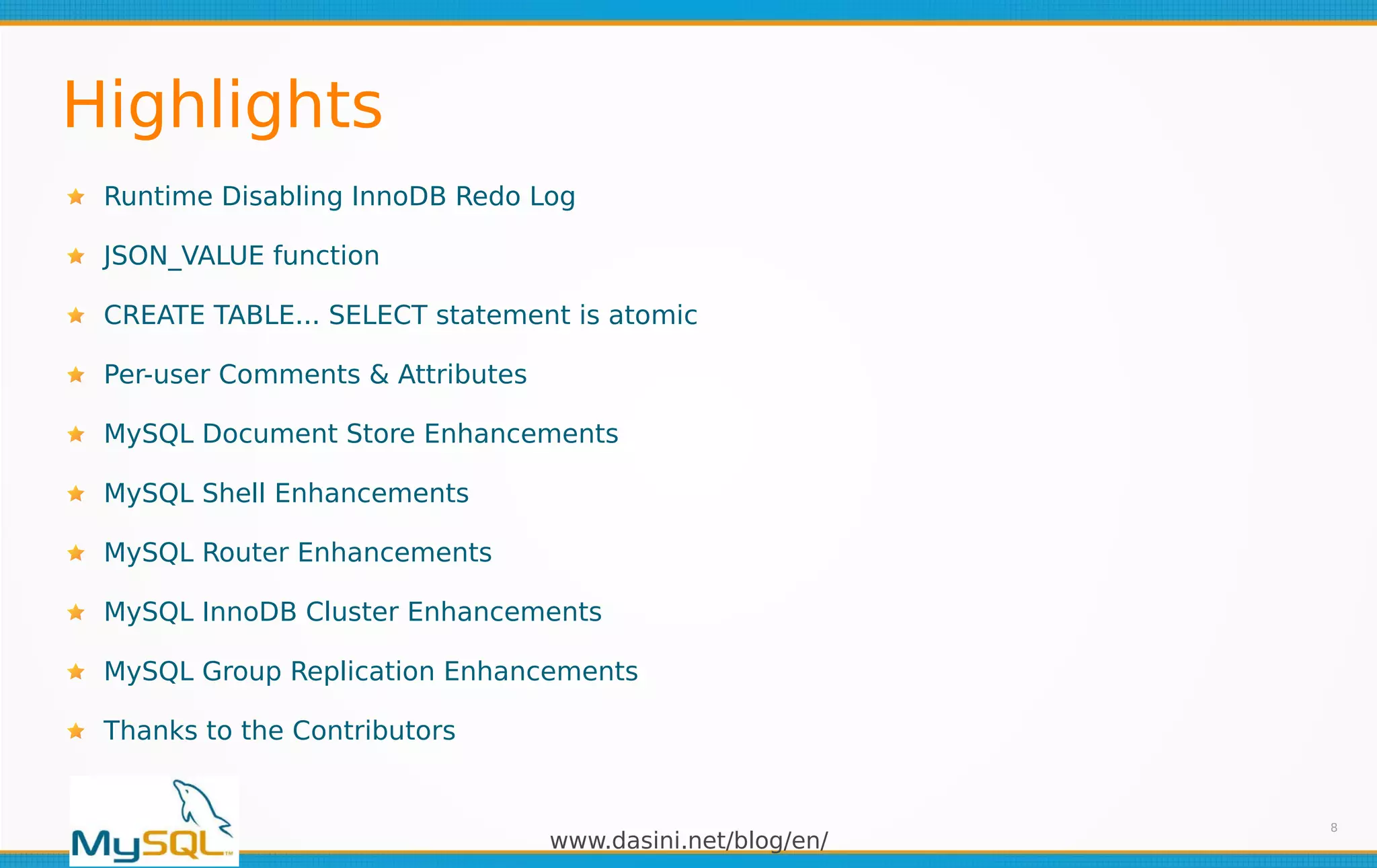 Highlights

Runtime Disabling InnoDB Redo Log

JSON_VALUE function

CREATE TABLE... SELECT statement is atomic

Per-user Comments & Attributes

MySQL Document Store Enhancements

MySQL Shell Enhancements

MySQL Router Enhancements

MySQL InnoDB Cluster Enhancements

MySQL Group Replication Enhancements

Thanks to the Contributors

MySQL™

www.dasini.net/blog/en/

8